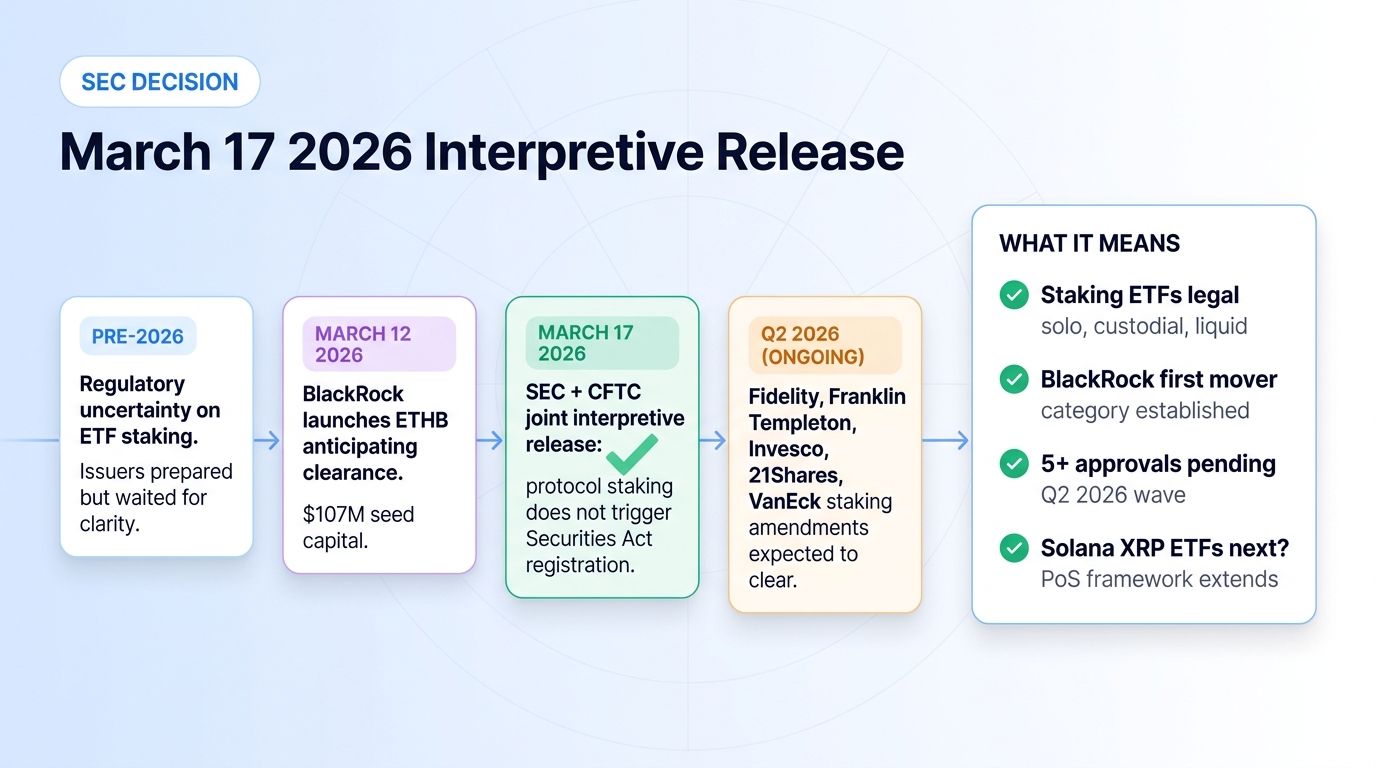 SEC DECISION

March 17 2026 Interpretive Release

PRE-2026

Regulatory uncertainty on ETF staking.

Issuers prepared but waited for clarity.

MARCH 12 2026

BlackRock launches ETHB anticipating clearance.

$107M seed capital.

MARCH 17 2026

SEC + CFTC joint interpretive release:

protocol staking does not trigger Securities Act registration.

Q2 2026 (ONGOING)

Fidelity, Franklin Templeton, Invesco, 21Shares, VanEck staking amendments expected to clear.

WHAT IT MEANS

Staking ETFs legal
solo, custodial, liquid

BlackRock first mover
category established

5+ approvals pending
Q2 2026 wave

Solana XRP ETFs next?
PoS framework extends